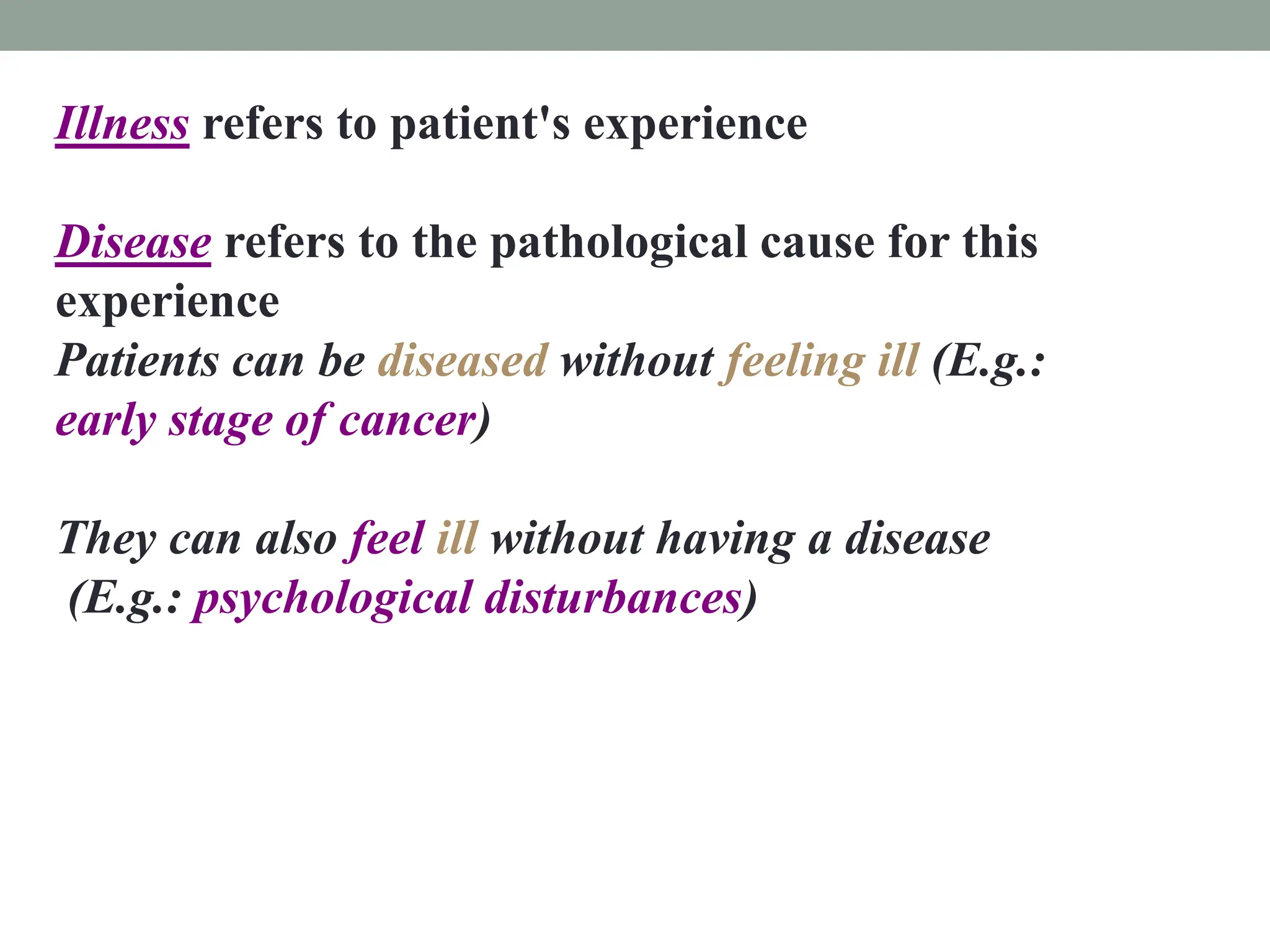 Illness refers to patient's experience

Disease refers to the pathological cause for this experience
Patients can be diseased without feeling ill (E.g.: early stage of cancer)

They can also feel ill without having a disease (E.g.: psychological disturbances)